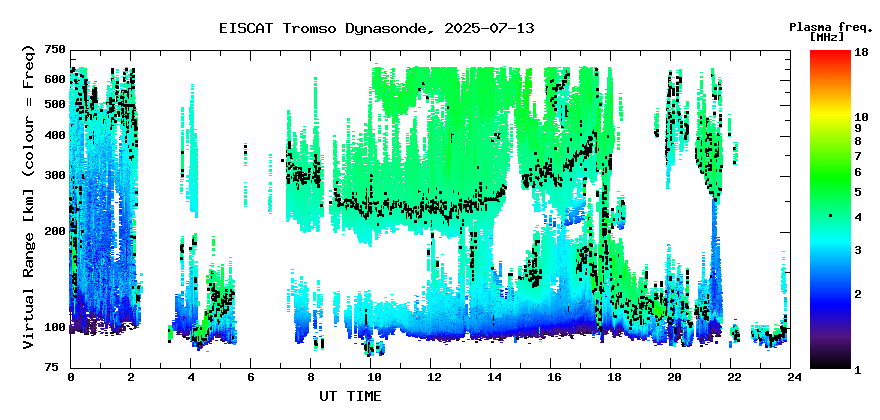 EISCAT Tromso Dynasonde, 2025-07-13

Plasma freq. [MHz]

Virtual Range [km] (colour = Freq)

750
600
500
400
300
200
100
75

0 2 4 6 8 10 12 14 16 18 20 22 24

UT TIME

18
10
9
8
7
6
5
4
3
2
1